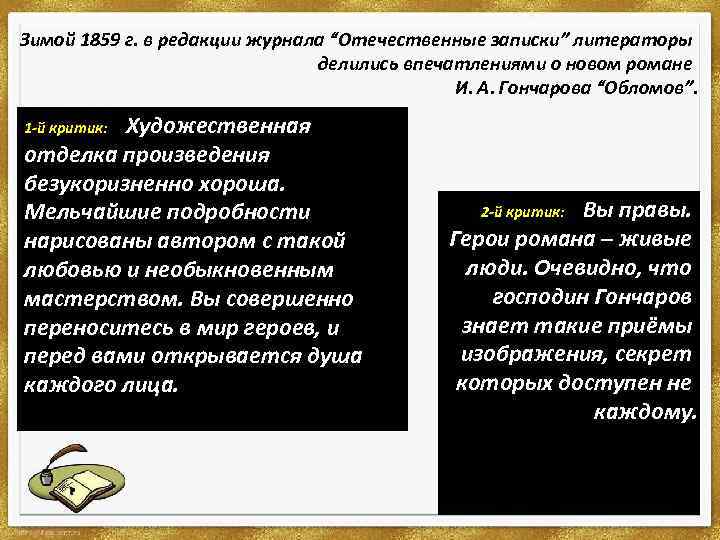 Зимой 1859 г. в редакции журнала “Отечественные записки” литераторы делились впечатлениями о новом романе И. А. Гончарова “Обломов”.

1-й критик: Художественная отделка произведения безукоризненно хороша. Мельчайшие подробности нарисованы автором с такой любовью и необыкновенным мастерством. Вы совершенно переноситесь в мир героев, и перед вами открывается душа каждого лица.

2-й критик: Вы правы. Герои романа – живые люди. Очевидно, что господин Гончаров знает такие приёмы изображения, секрет которых доступен не каждому.